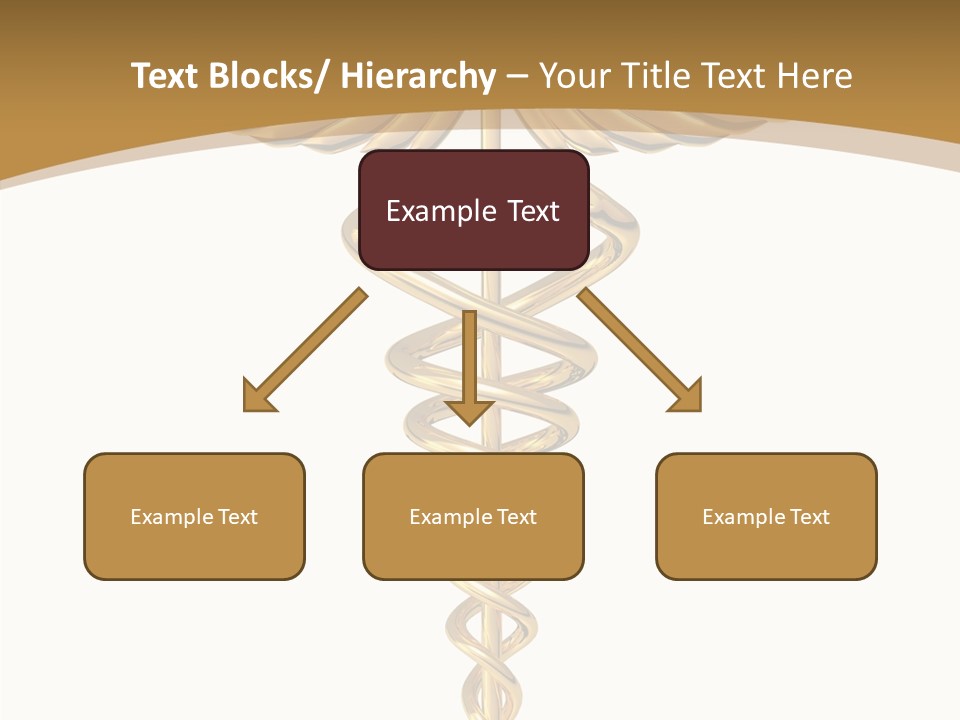 Text Blocks/ Hierarchy – Your Title Text Here

Example Text

Example Text

Example Text

Example Text